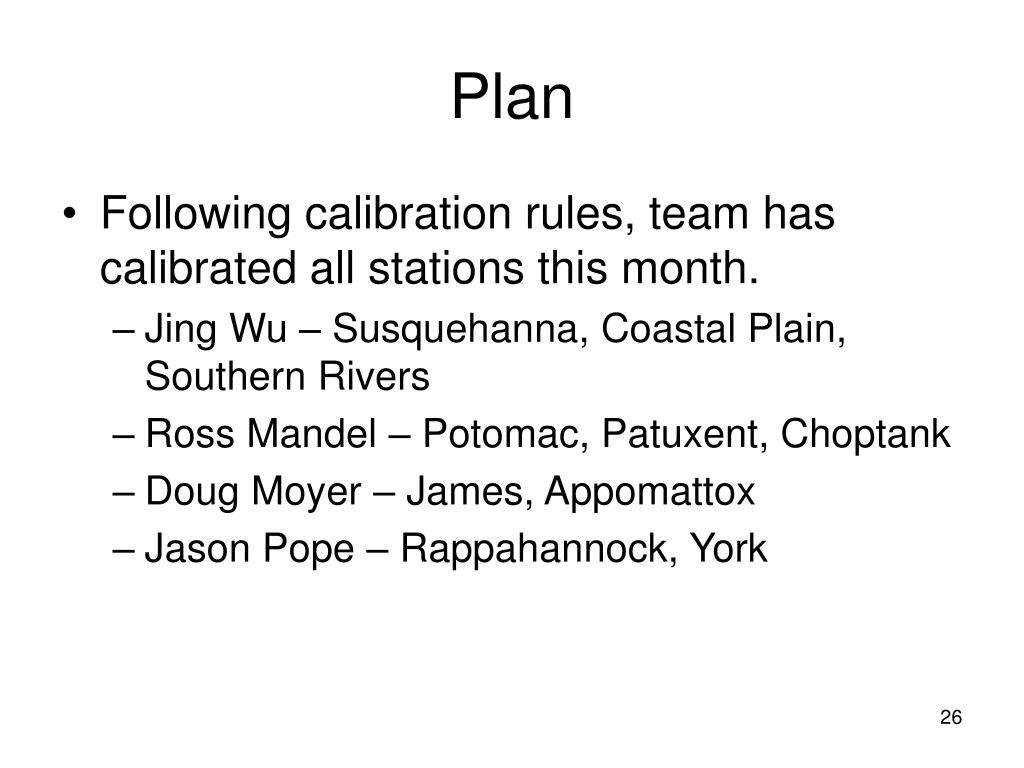 Plan

• Following calibration rules, team has calibrated all stations this month.
– Jing Wu – Susquehanna, Coastal Plain, Southern Rivers
– Ross Mandel – Potomac, Patuxent, Choptank
– Doug Moyer – James, Appomattox
– Jason Pope – Rappahannock, York

26